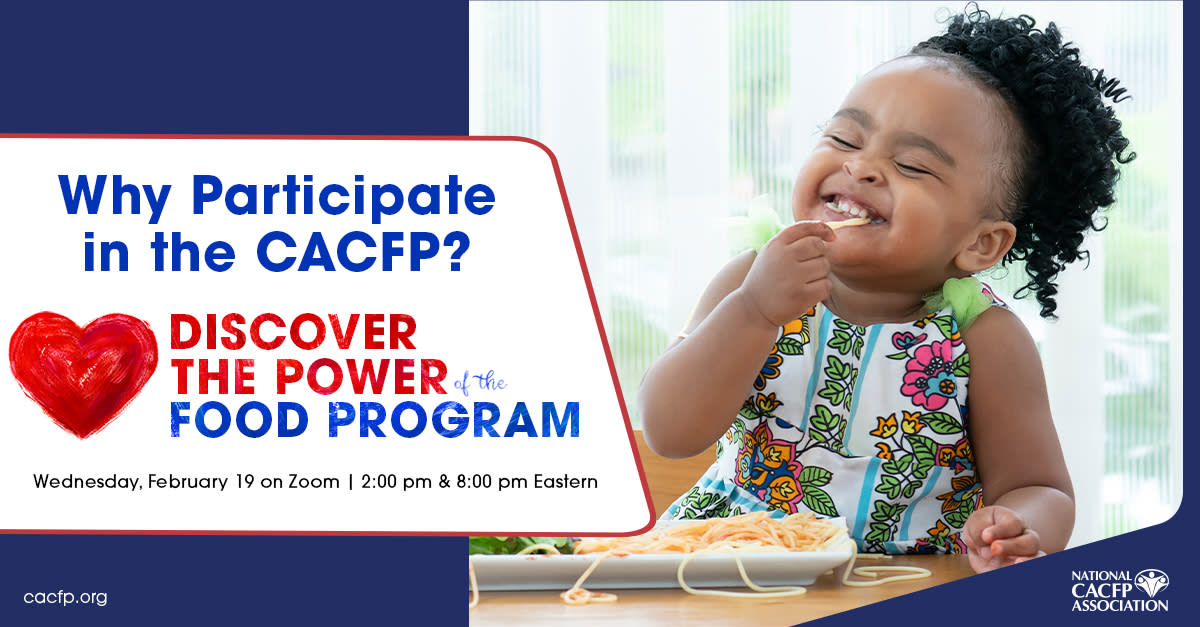 Why Participate in the CACFP?

DISCOVER THE POWER of the FOOD PROGRAM

Wednesday, February 19 on Zoom | 2:00 pm & 8:00 pm Eastern

cacfp.org

NATIONAL CACFP ASSOCIATION